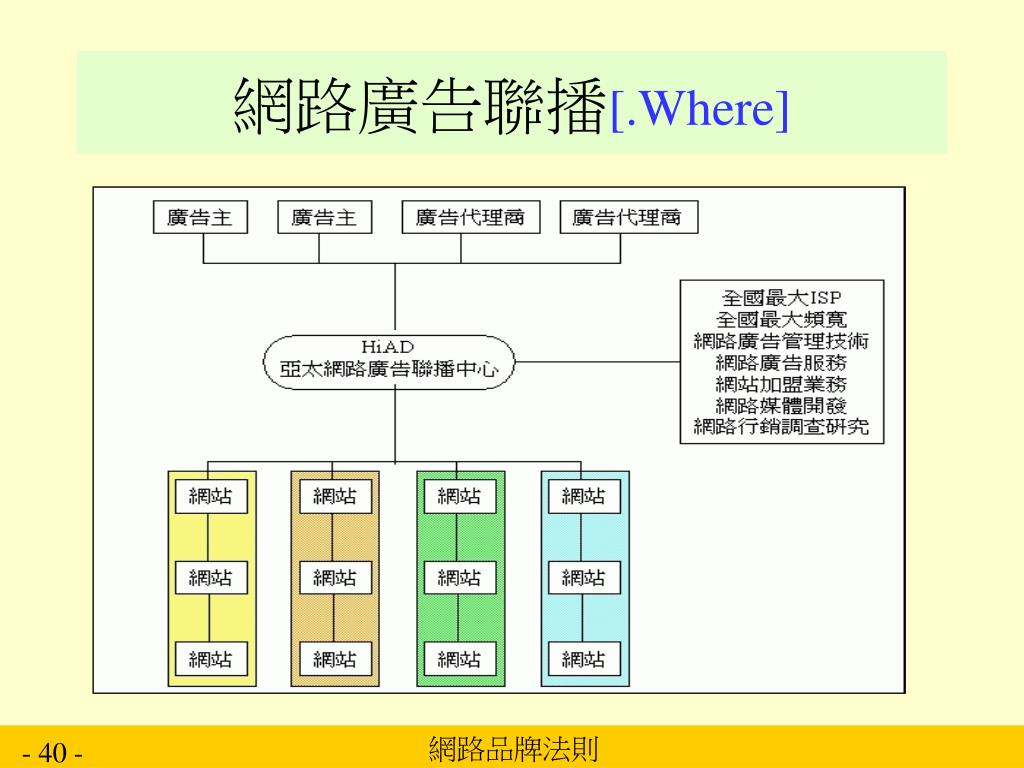 網路廣告聯播[.Where]

廣告主
廣告主
廣告代理商
廣告代理商

HiAD
亞太網路廣告聯播中心

全國最大ISP
全國最大頻寬
網路廣告管理技術
網路廣告服務
網站加盟業務
網路媒體開發
網路行銷調查研究

網站
網站
網站

網站
網站
網站

網站
網站
網站

網站
網站
網站

- 40 -
網路品牌法則